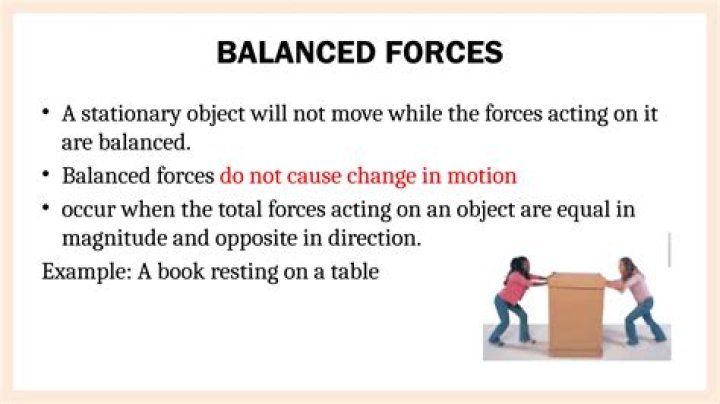 BALANCED FORCES

• A stationary object will not move while the forces acting on it are balanced.

• Balanced forces do not cause change in motion

• occur when the total forces acting on an object are equal in magnitude and opposite in direction.

Example: A book resting on a table